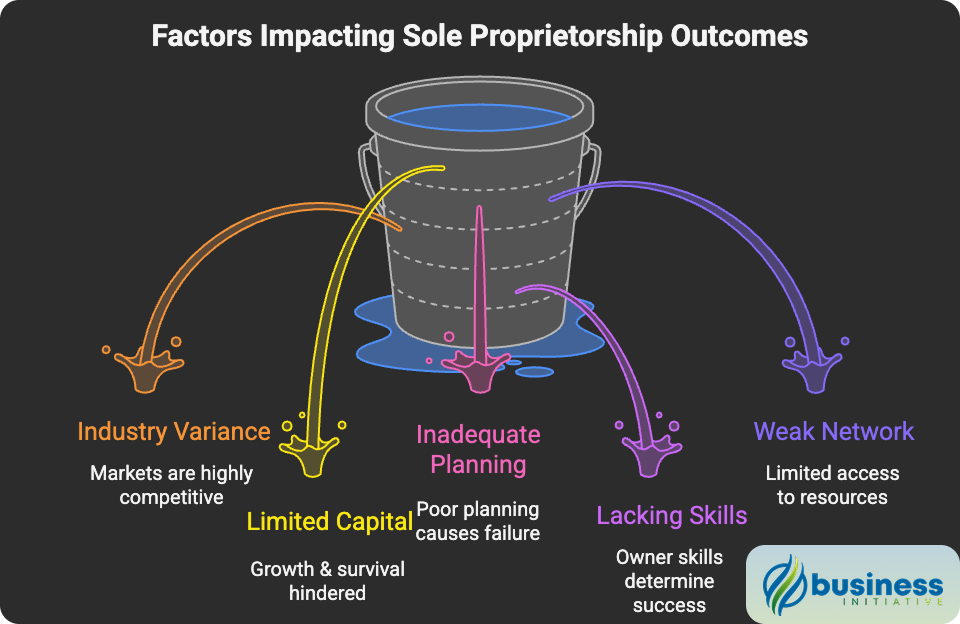 Factors Impacting Sole Proprietorship Outcomes

Industry Variance
Markets are highly competitive

Limited Capital
Growth & survival hindered

Inadequate Planning
Poor planning causes failure

Lacking Skills
Owner skills determine success

Weak Network
Limited access to resources

business
INITIATIVE